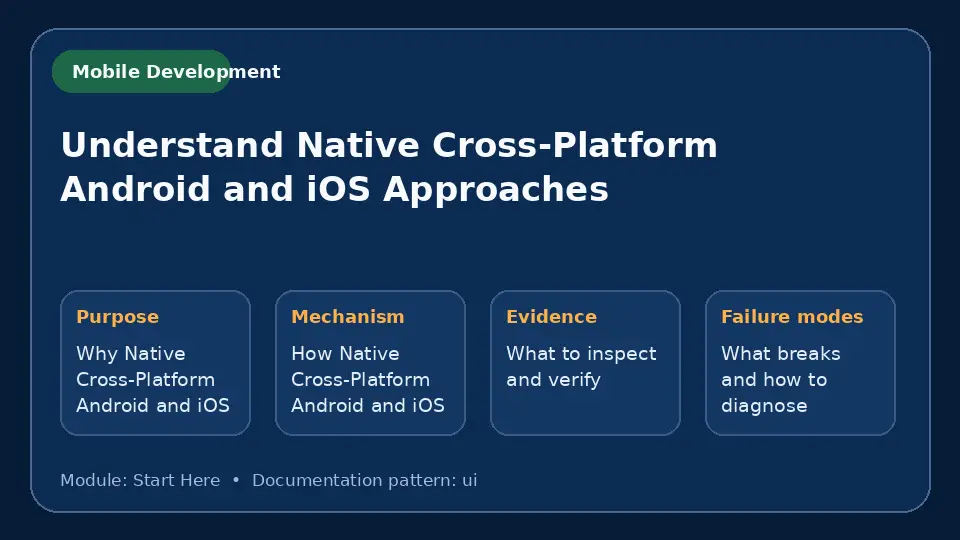 Mobile Development

Understand Native Cross-Platform Android and iOS Approaches

Purpose
Why Native Cross-Platform Android and iOS

Mechanism
How Native Cross-Platform Android and iOS

Evidence
What to inspect and verify

Failure modes
What breaks and how to diagnose

Module: Start Here • Documentation pattern: ui